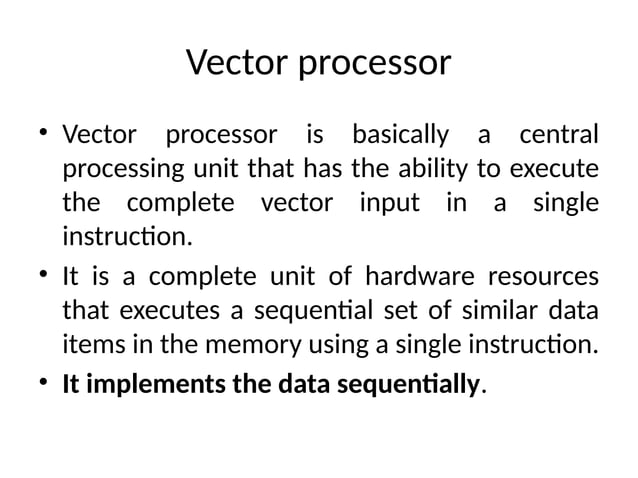 Vector processor

• Vector processor is basically a central processing unit that has the ability to execute the complete vector input in a single instruction.

• It is a complete unit of hardware resources that executes a sequential set of similar data items in the memory using a single instruction.

• It implements the data sequentially.